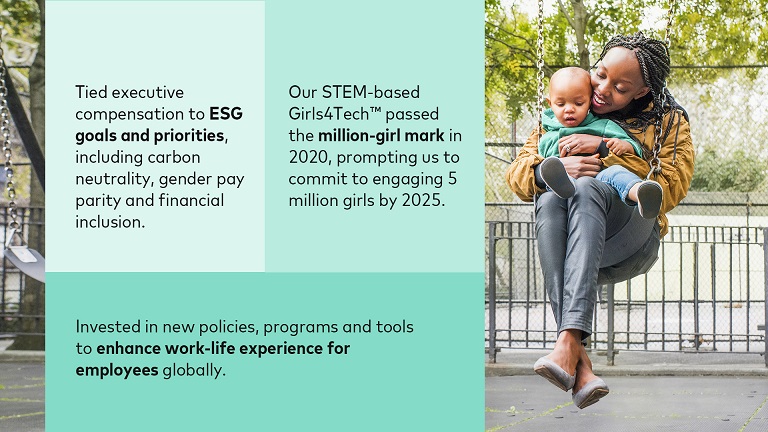 Tied executive compensation to ESG goals and priorities, including carbon neutrality, gender pay parity and financial inclusion.

Our STEM-based Girls4Tech™ passed the million-girl mark in 2020, prompting us to commit to engaging 5 million girls by 2025.

Invested in new policies, programs and tools to enhance work-life experience for employees globally.